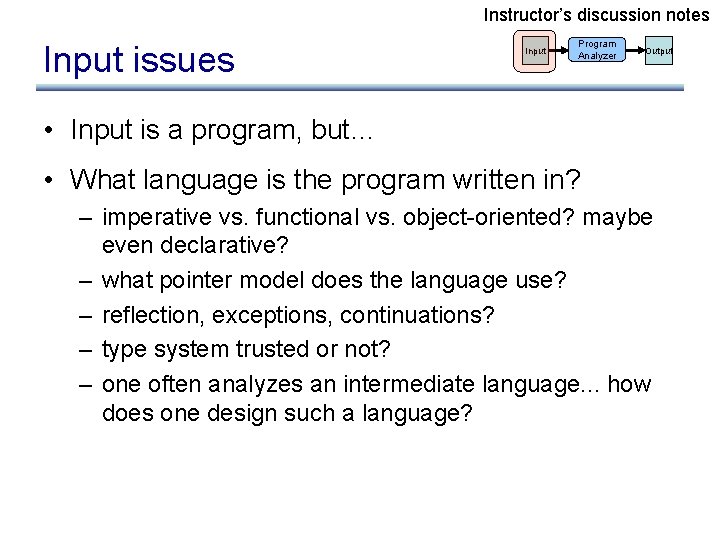 Instructor's discussion notes

Input issues

Input

Program Analyzer

Output

• Input is a program, but…

• What language is the program written in?
– imperative vs. functional vs. object-oriented? maybe even declarative?
– what pointer model does the language use?
– reflection, exceptions, continuations?
– type system trusted or not?
– one often analyzes an intermediate language… how does one design such a language?